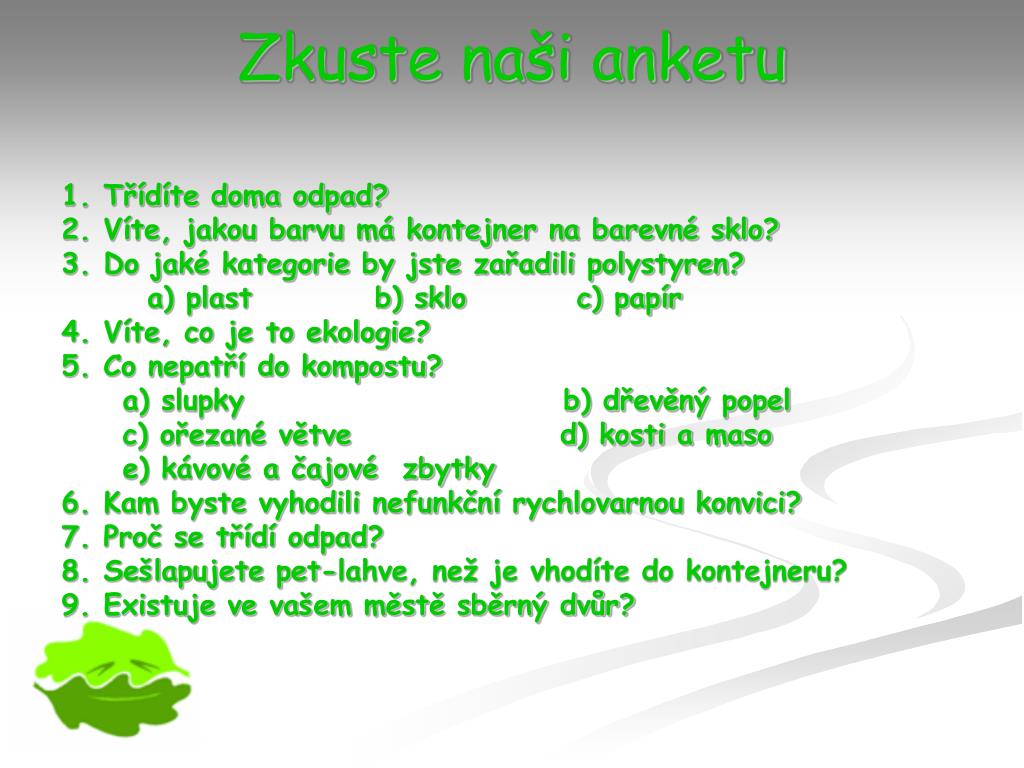 Zkuste naši anketu

1. Třídíte doma odpad?
2. Víte, jakou barvu má kontejner na barevné sklo?
3. Do jaké kategorie by jste zařadili polystyren?
a) plast b) sklo c) papír
4. Víte, co je to ekologie?
5. Co nepatří do kompostu?
a) slupky b) dřevěný popel
c) ořezané větve d) kosti a maso
e) kávové a čajové zbytky
6. Kam byste vyhodili nefunkční rychlovarnou konvici?
7. Proč se třídí odpad?
8. Sešlapujete pet-lahve, než je vhodíte do kontejneru?
9. Existuje ve vašem městě sběrný dvůr?